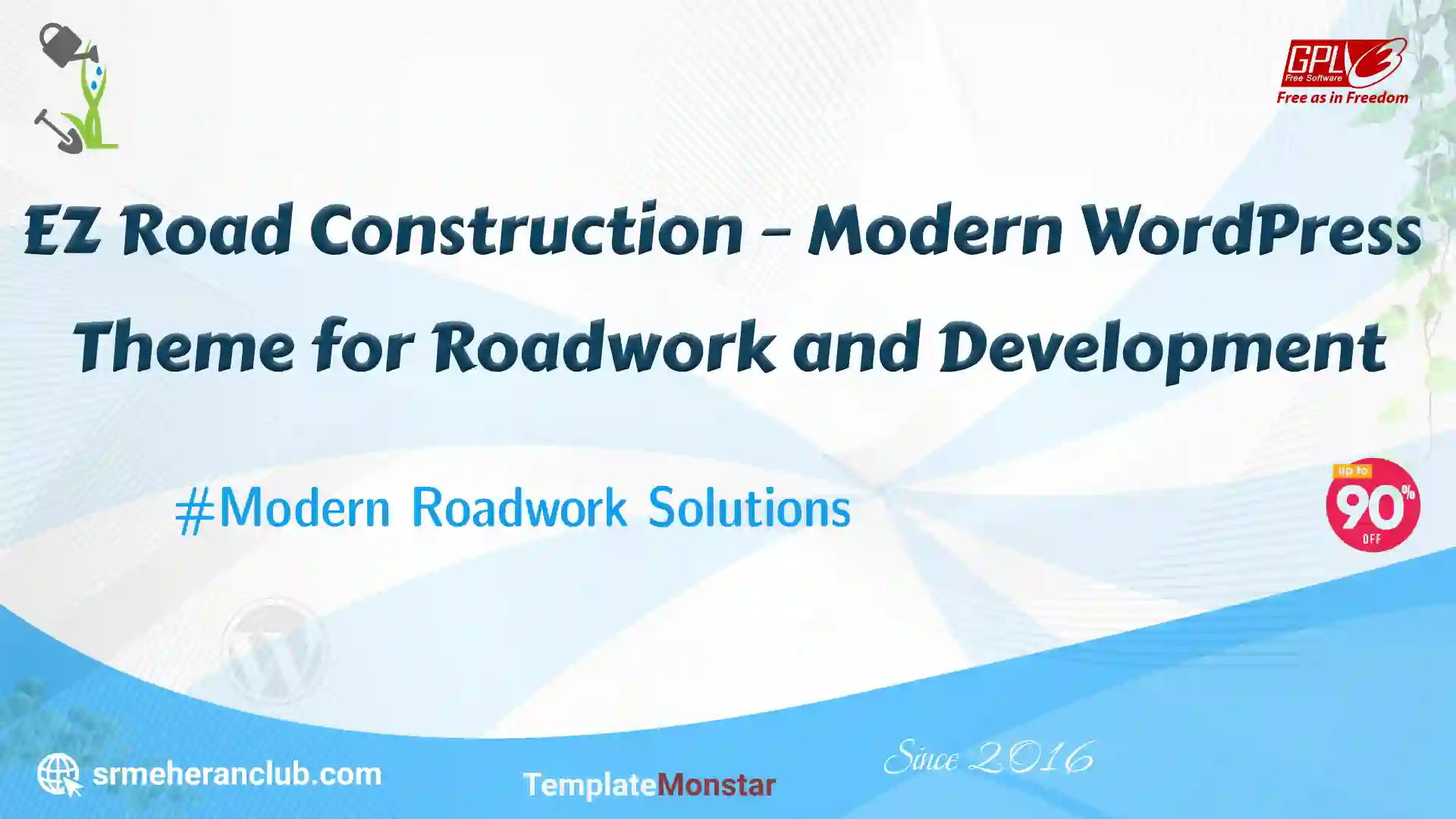 GPLv3 Free Software
Free as in Freedom

EZ Road Construction – Modern WordPress Theme for Roadwork and Development

#Modern Roadwork Solutions

up to 90% OFF

srmeheranclub.com

TemplateMonstar

Since 2016